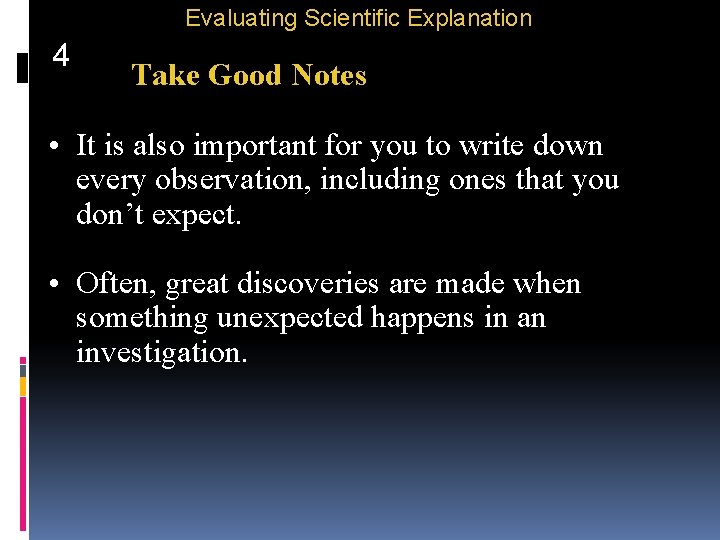 Evaluating Scientific Explanation

4

Take Good Notes

• It is also important for you to write down every observation, including ones that you don't expect.

• Often, great discoveries are made when something unexpected happens in an investigation.